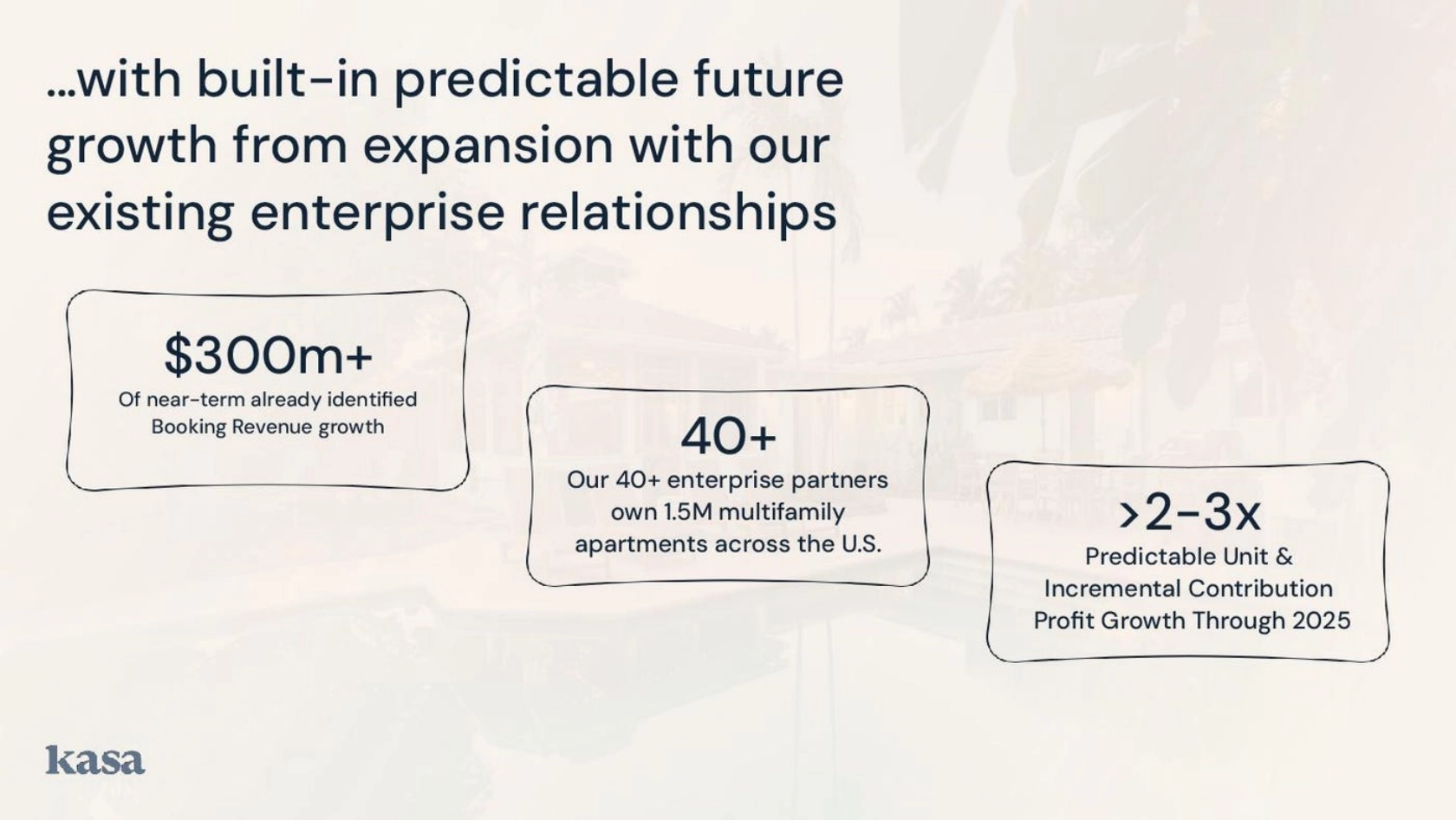 …with built-in predictable future growth from expansion with our existing enterprise relationships

$300m+
Of near-term already identified Booking Revenue growth

40+
Our 40+ enterprise partners own 1.5M multifamily apartments across the U.S.

>2-3x
Predictable Unit & Incremental Contribution Profit Growth Through 2025

kasa